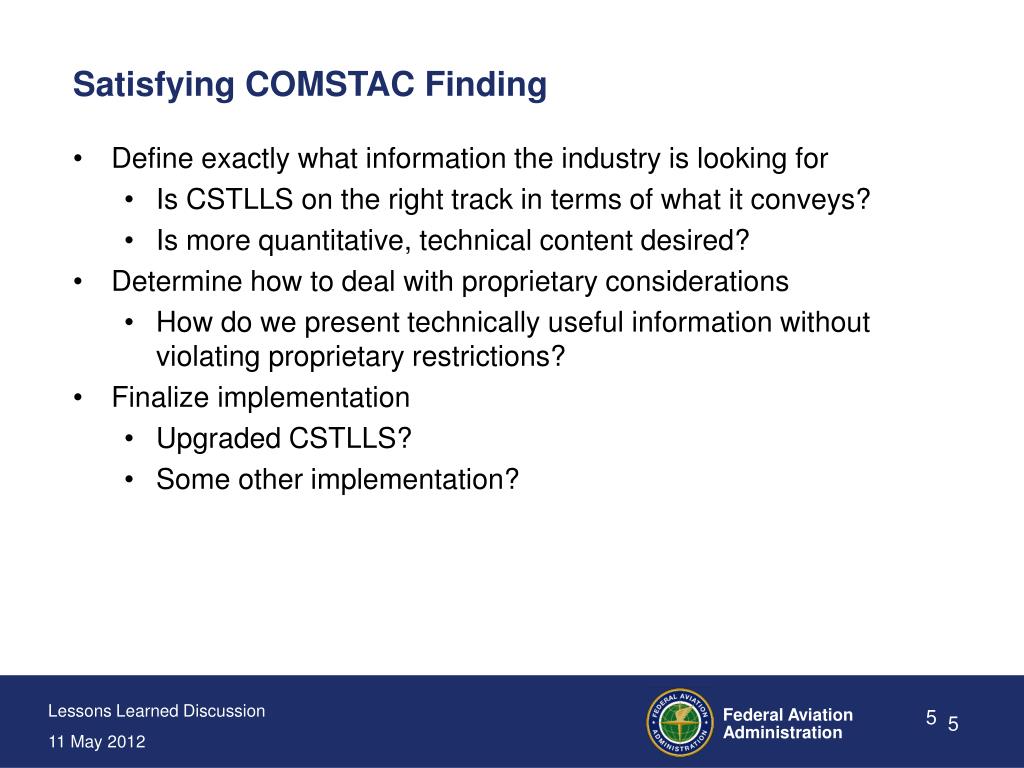 Satisfying COMSTAC Finding

• Define exactly what information the industry is looking for
  • Is CSTLLS on the right track in terms of what it conveys?
  • Is more quantitative, technical content desired?
• Determine how to deal with proprietary considerations
  • How do we present technically useful information without violating proprietary restrictions?
• Finalize implementation
  • Upgraded CSTLLS?
  • Some other implementation?

Lessons Learned Discussion
11 May 2012

FEDERAL AVIATION ADMINISTRATION

Federal Aviation Administration

5 5